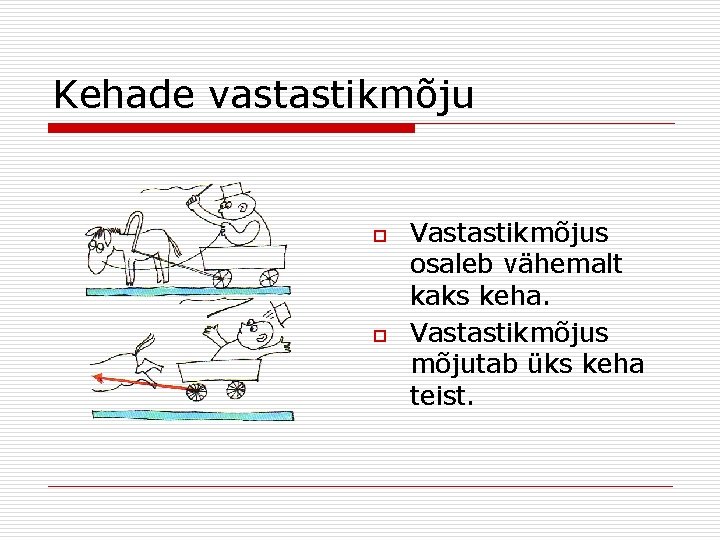 Kehade vastastikmõju

Vastastikmõjus osaleb vähemalt kaks keha.

Vastastikmõjus mõjutab üks keha teist.